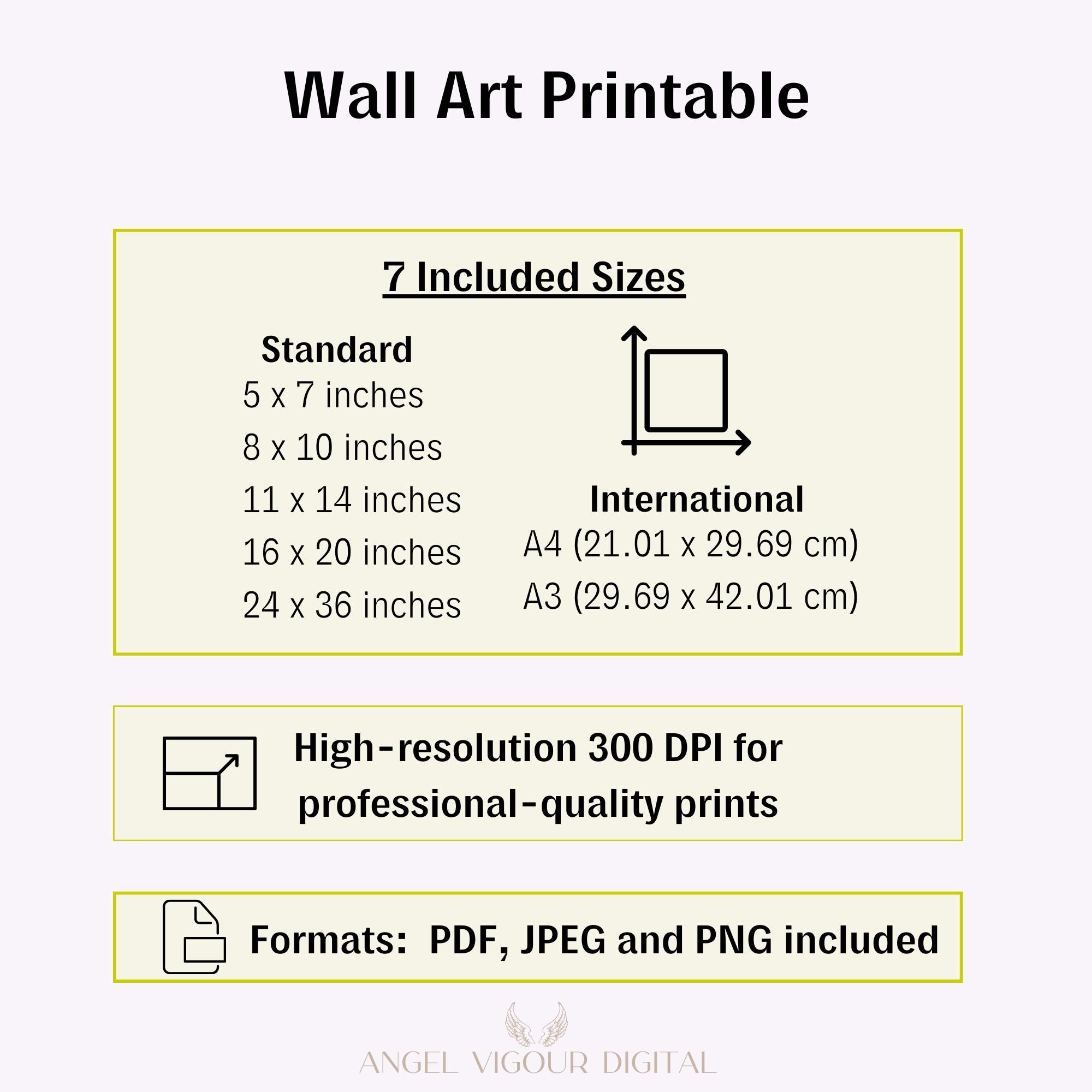 Wall Art Printable

7 Included Sizes

Standard
5 x 7 inches
8 x 10 inches
11 x 14 inches
16 x 20 inches
24 x 36 inches

International
A4 (21.01 x 29.69 cm)
A3 (29.69 x 42.01 cm)

High-resolution 300 DPI for professional-quality prints

Formats: PDF, JPEG and PNG included

ANGEL VIGOUR DIGITAL